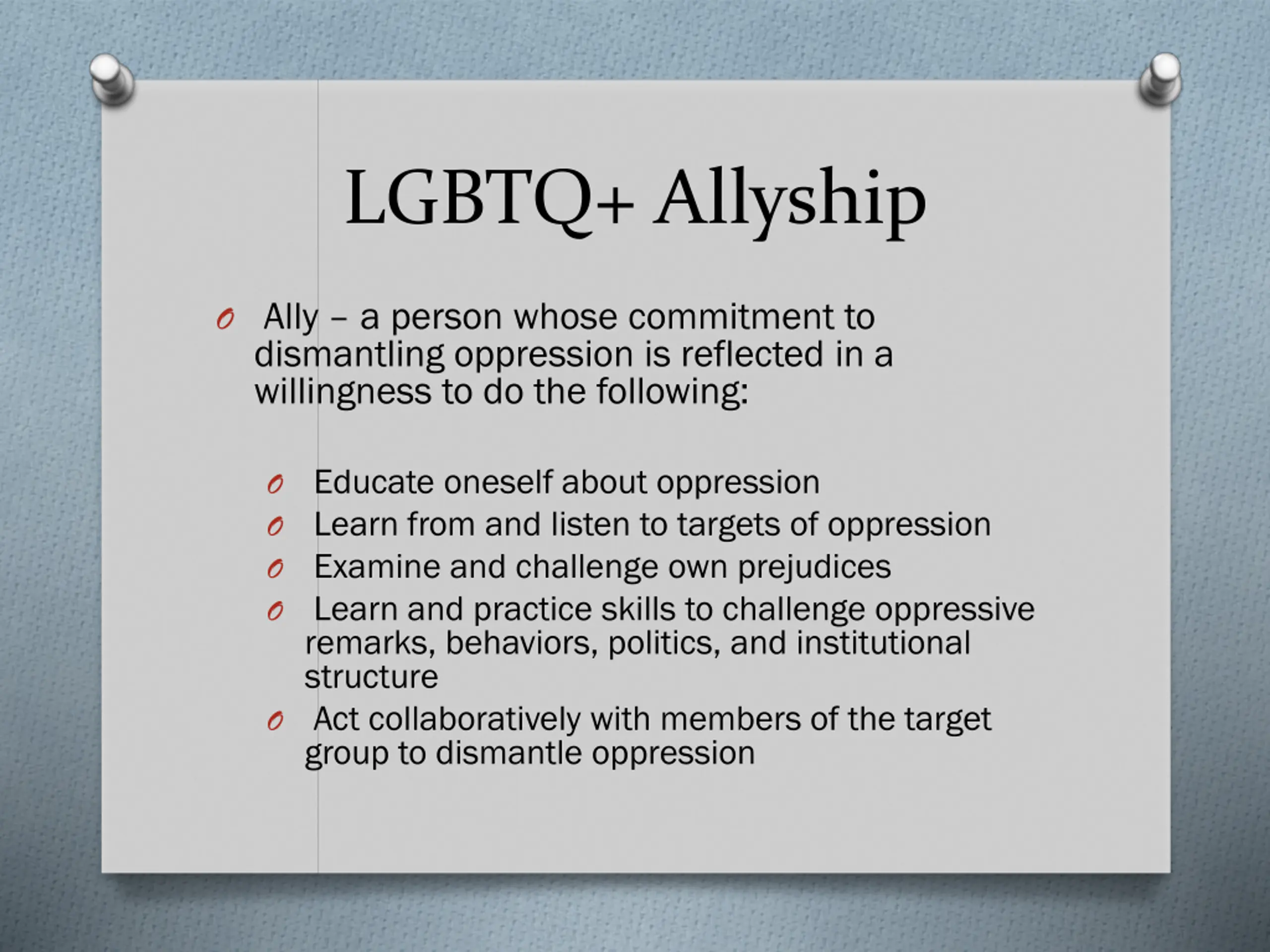 LGBTQ+ Allyship

Ally – a person whose commitment to dismantling oppression is reflected in a willingness to do the following:

Educate oneself about oppression
Learn from and listen to targets of oppression
Examine and challenge own prejudices
Learn and practice skills to challenge oppressive remarks, behaviors, politics, and institutional structure
Act collaboratively with members of the target group to dismantle oppression